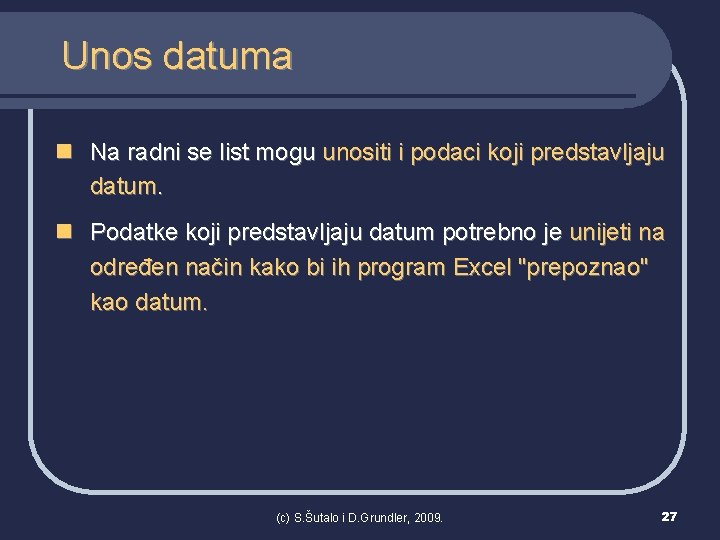 Unos datuma

Na radni se list mogu unositi i podaci koji predstavljaju datum.

Podatke koji predstavljaju datum potrebno je unijeti na određen način kako bi ih program Excel "prepoznao" kao datum.

(c) S.Šutalo i D.Grundler, 2009.

27